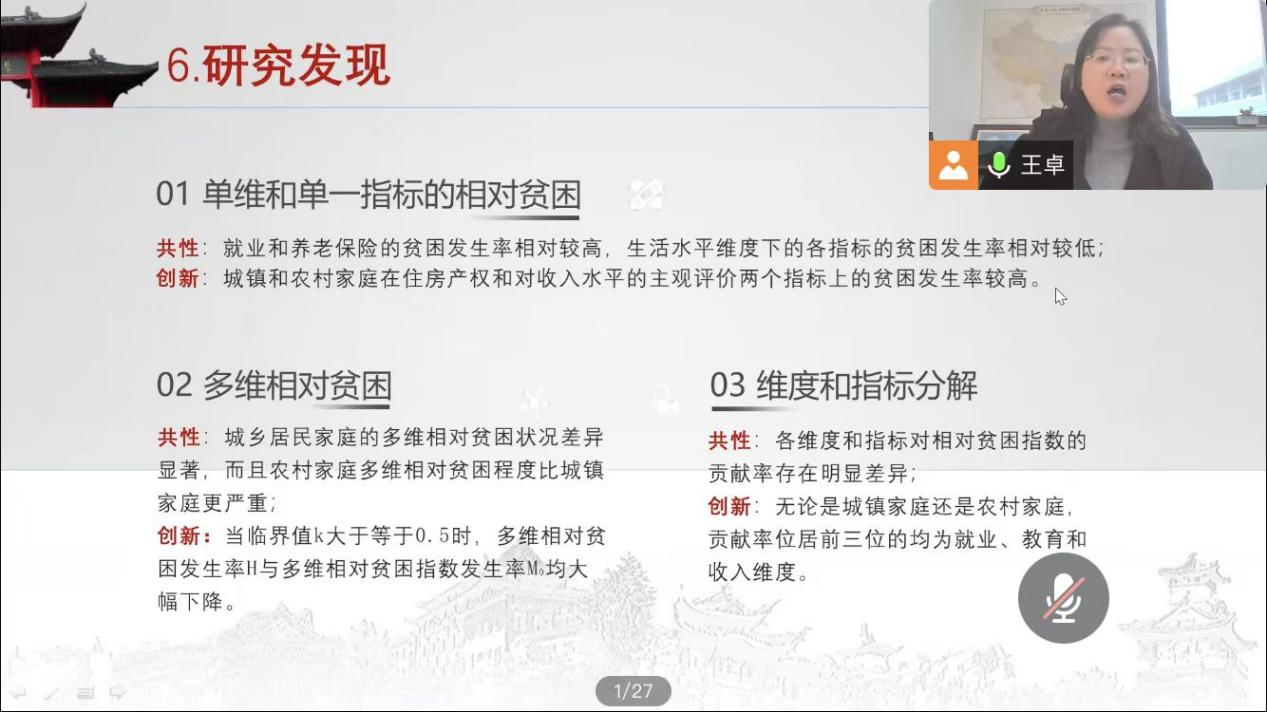 6.研究发现

王卓

01 单维和单一指标的相对贫困

共性：就业和养老保险的贫困发生率相对较高，生活水平维度下的各指标的贫困发生率相对较低；
创新：城镇和农村家庭在住房产权和对收入水平的主观评价两个指标上的贫困发生率较高。

02 多维相对贫困

共性：城乡居民家庭的多维相对贫困状况差异显著，而且农村家庭多维相对贫困程度比城镇家庭更严重；
创新：当临界值k大于等于0.5时，多维相对贫困发生率H与多维相对贫困指数发生率$M_0$均大幅下降。

03 维度和指标分解

共性：各维度和指标对相对贫困指数的贡献率存在明显差异；
创新：无论是城镇家庭还是农村家庭，贡献率位居前三位的均为就业、教育和收入维度。

1/27